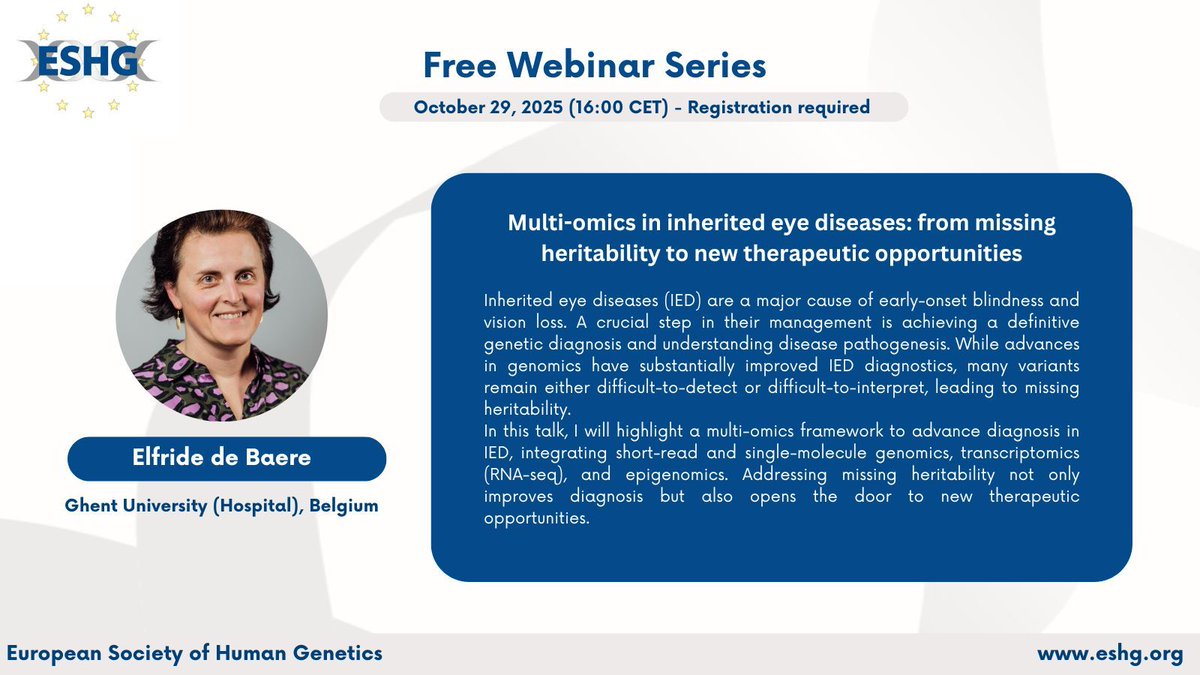 ESHG

Free Webinar Series

October 29, 2025 (16:00 CET) - Registration required

Elfride de Baere

Ghent University (Hospital), Belgium

Multi-omics in inherited eye diseases: from missing heritability to new therapeutic opportunities

Inherited eye diseases (IED) are a major cause of early-onset blindness and vision loss. A crucial step in their management is achieving a definitive genetic diagnosis and understanding disease pathogenesis. While advances in genomics have substantially improved IED diagnostics, many variants remain either difficult-to-detect or difficult-to-interpret, leading to missing heritability.
In this talk, I will highlight a multi-omics framework to advance diagnosis in IED, integrating short-read and single-molecule genomics, transcriptomics (RNA-seq), and epigenomics. Addressing missing heritability not only improves diagnosis but also opens the door to new therapeutic opportunities.

European Society of Human Genetics

www.eshg.org